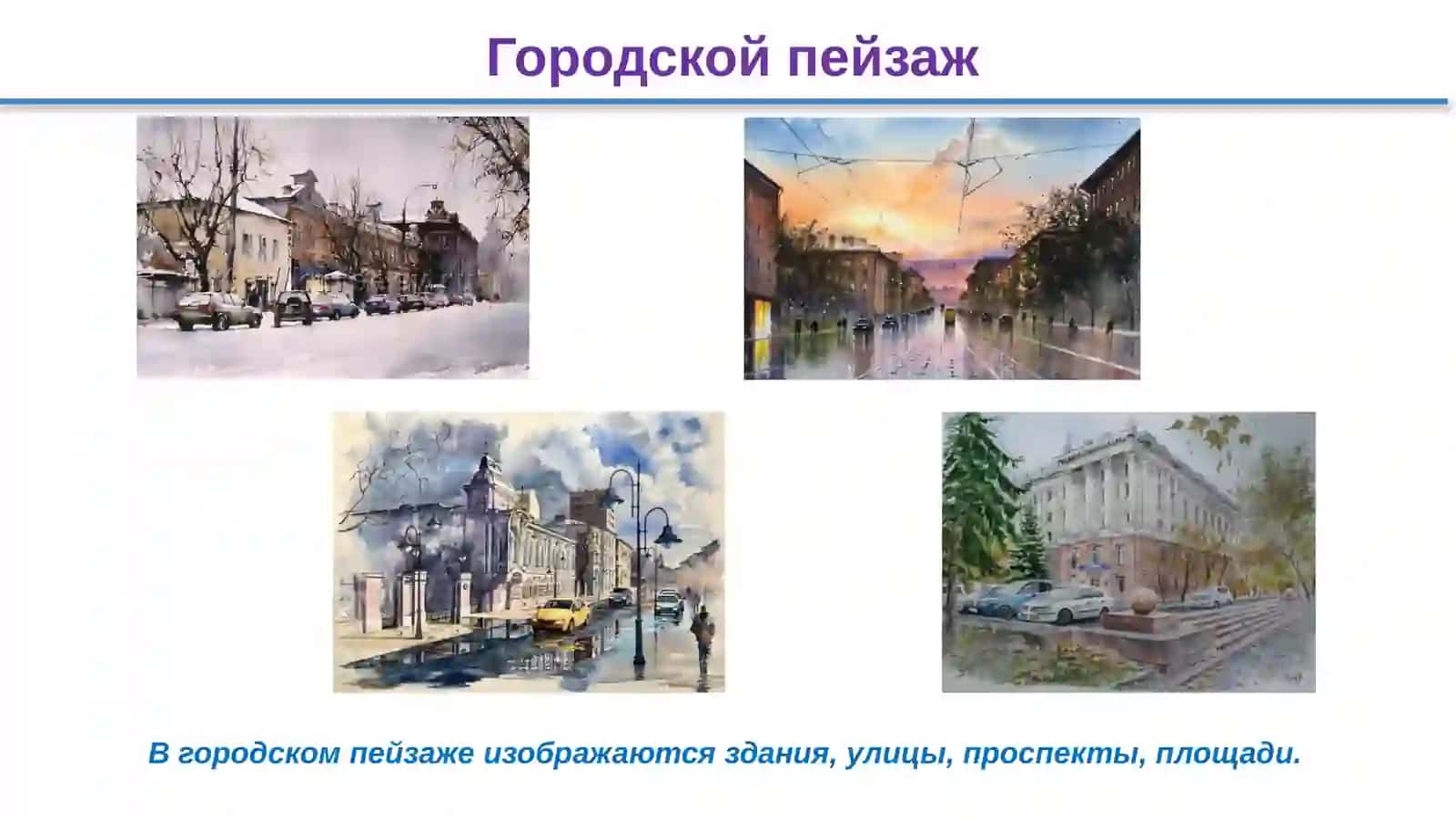 Городской пейзаж

В городском пейзаже изображаются здания, улицы, проспекты, площади.